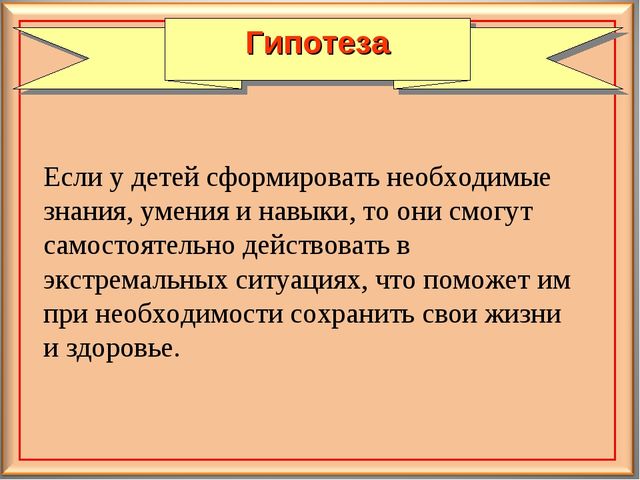 Гипотеза

Если у детей сформировать необходимые знания, умения и навыки, то они смогут самостоятельно действовать в экстремальных ситуациях, что поможет им при необходимости сохранить свои жизни и здоровье.